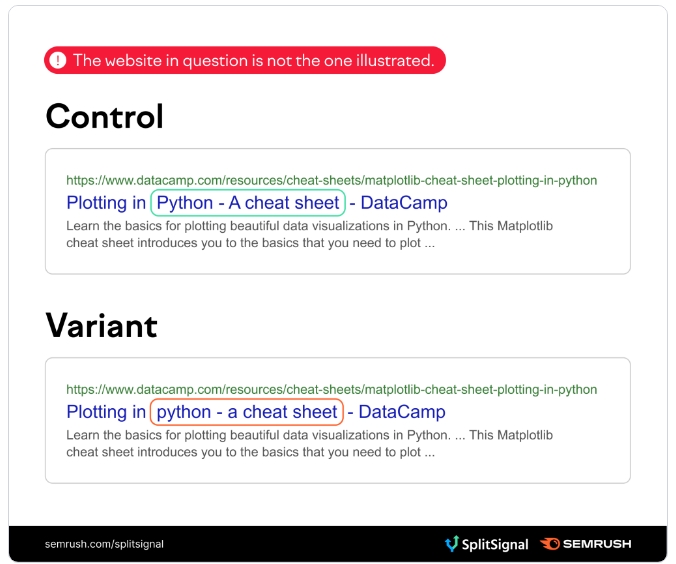 The website in question is not the one illustrated.

Control

https://www.datacamp.com/resources/cheat-sheets/matplotlib-cheat-sheet-plotting-in-python
Plotting in Python - A cheat sheet - DataCamp
Learn the basics for plotting beautiful data visualizations in Python. ... This Matplotlib cheat sheet introduces you to the basics that you need to plot ...

Variant

https://www.datacamp.com/resources/cheat-sheets/matplotlib-cheat-sheet-plotting-in-python
Plotting in python - a cheat sheet - DataCamp
Learn the basics for plotting beautiful data visualizations in Python. ... This Matplotlib cheat sheet introduces you to the basics that you need to plot ...

semrush.com/splitsignal
SplitSignal SEMRUSH